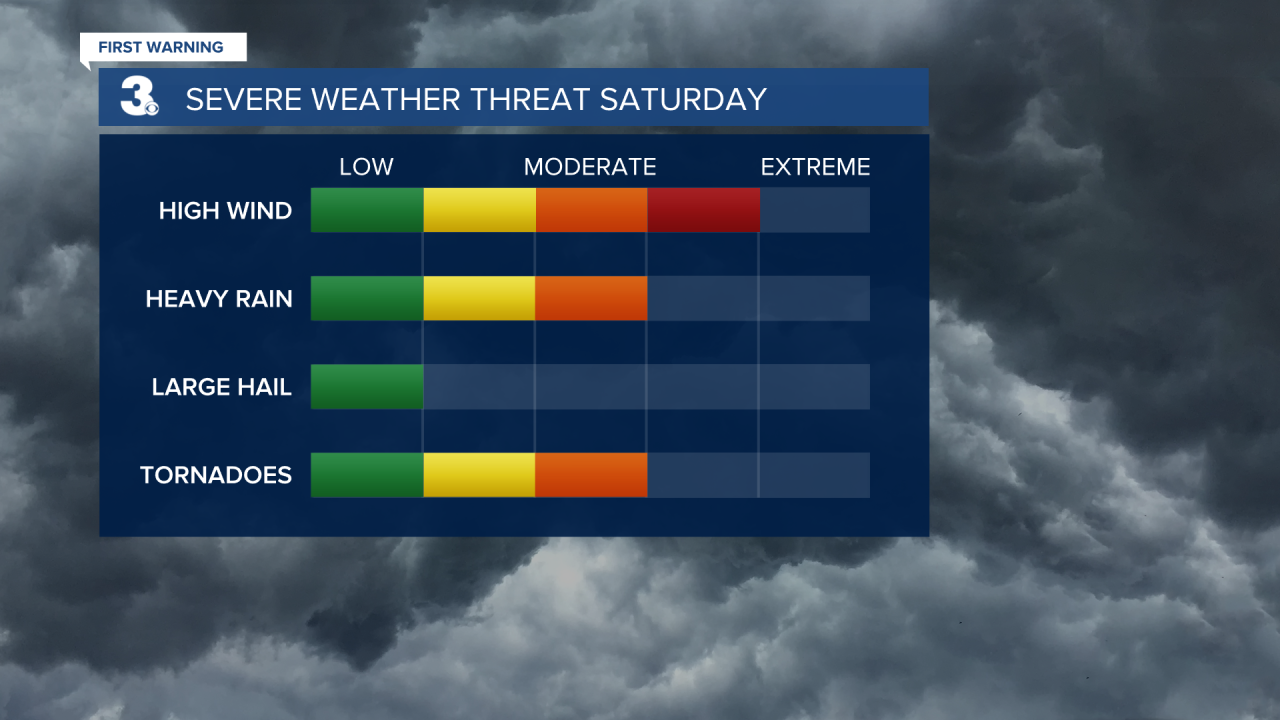 FIRST WARNING

3

SEVERE WEATHER THREAT SATURDAY

LOW MODERATE EXTREME

HIGH WIND

HEAVY RAIN

LARGE HAIL

TORNADOES